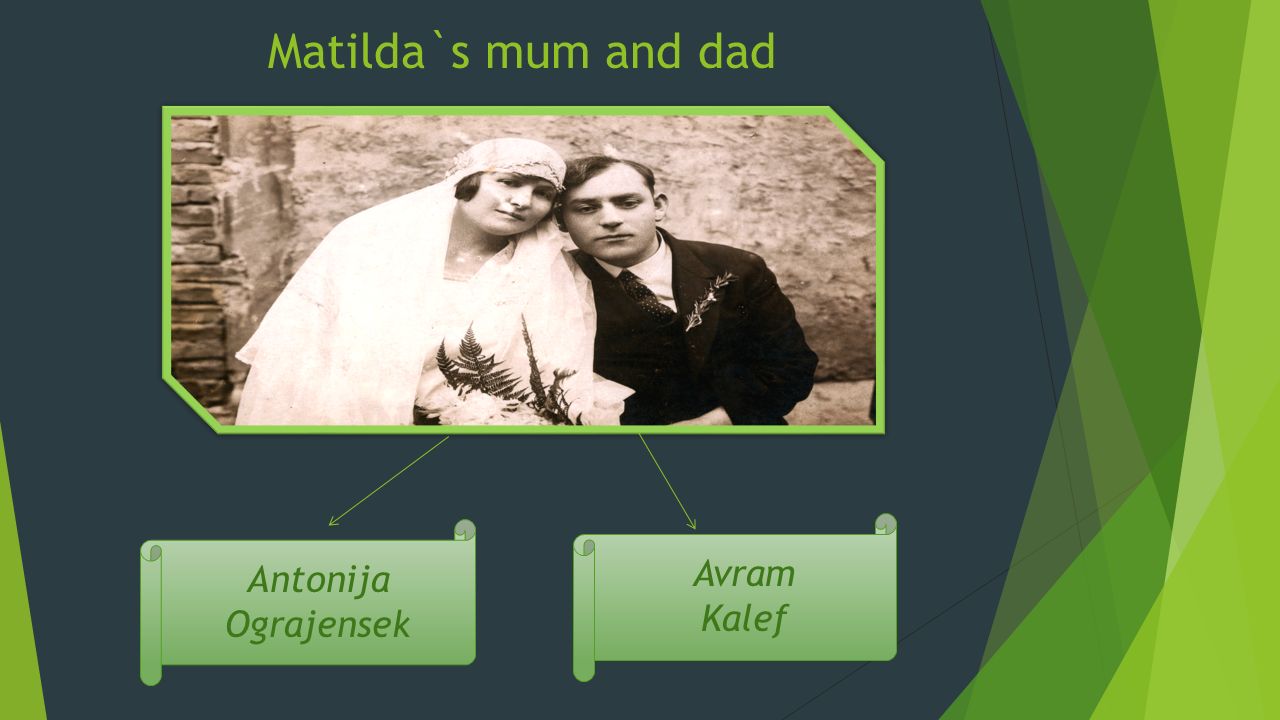 Matilda`s mum and dad

Antonija Ograjensek

Avram Kalef